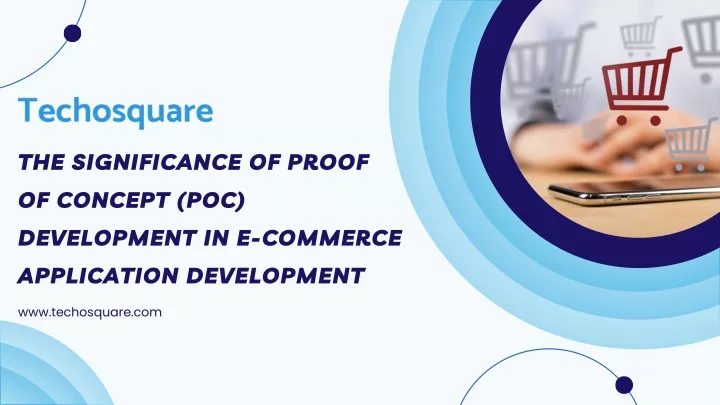 Techosquare

THE SIGNIFICANCE OF PROOF OF CONCEPT (POC) DEVELOPMENT IN E-COMMERCE APPLICATION DEVELOPMENT

www.techosquare.com